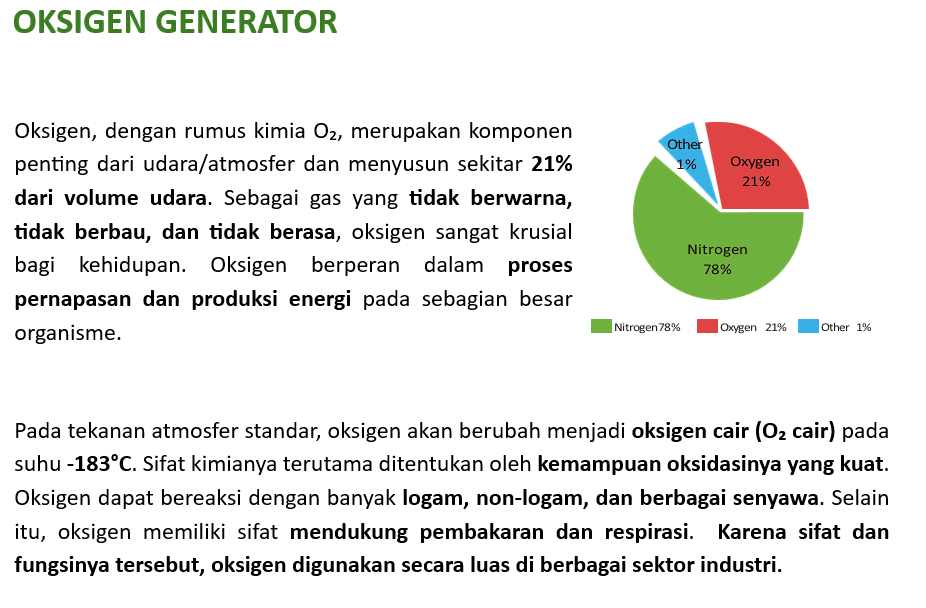 OKSIGEN GENERATOR

Oksigen, dengan rumus kimia $O_2$, merupakan komponen penting dari udara/atmosfer dan menyusun sekitar 21% dari volume udara. Sebagai gas yang tidak berwarna, tidak berbau, dan tidak berasa, oksigen sangat krusial bagi kehidupan. Oksigen berperan dalam proses pernapasan dan produksi energi pada sebagian besar organisme.

Other 1%
Oxygen 21%
Nitrogen 78%

Nitrogen78% Oxygen 21% Other 1%

Pada tekanan atmosfer standar, oksigen akan berubah menjadi oksigen cair ($O_2$ cair) pada suhu -183°C. Sifat kimianya terutama ditentukan oleh kemampuan oksidasinya yang kuat. Oksigen dapat bereaksi dengan banyak logam, non-logam, dan berbagai senyawa. Selain itu, oksigen memiliki sifat mendukung pembakaran dan respirasi. Karena sifat dan fungsinya tersebut, oksigen digunakan secara luas di berbagai sektor industri.